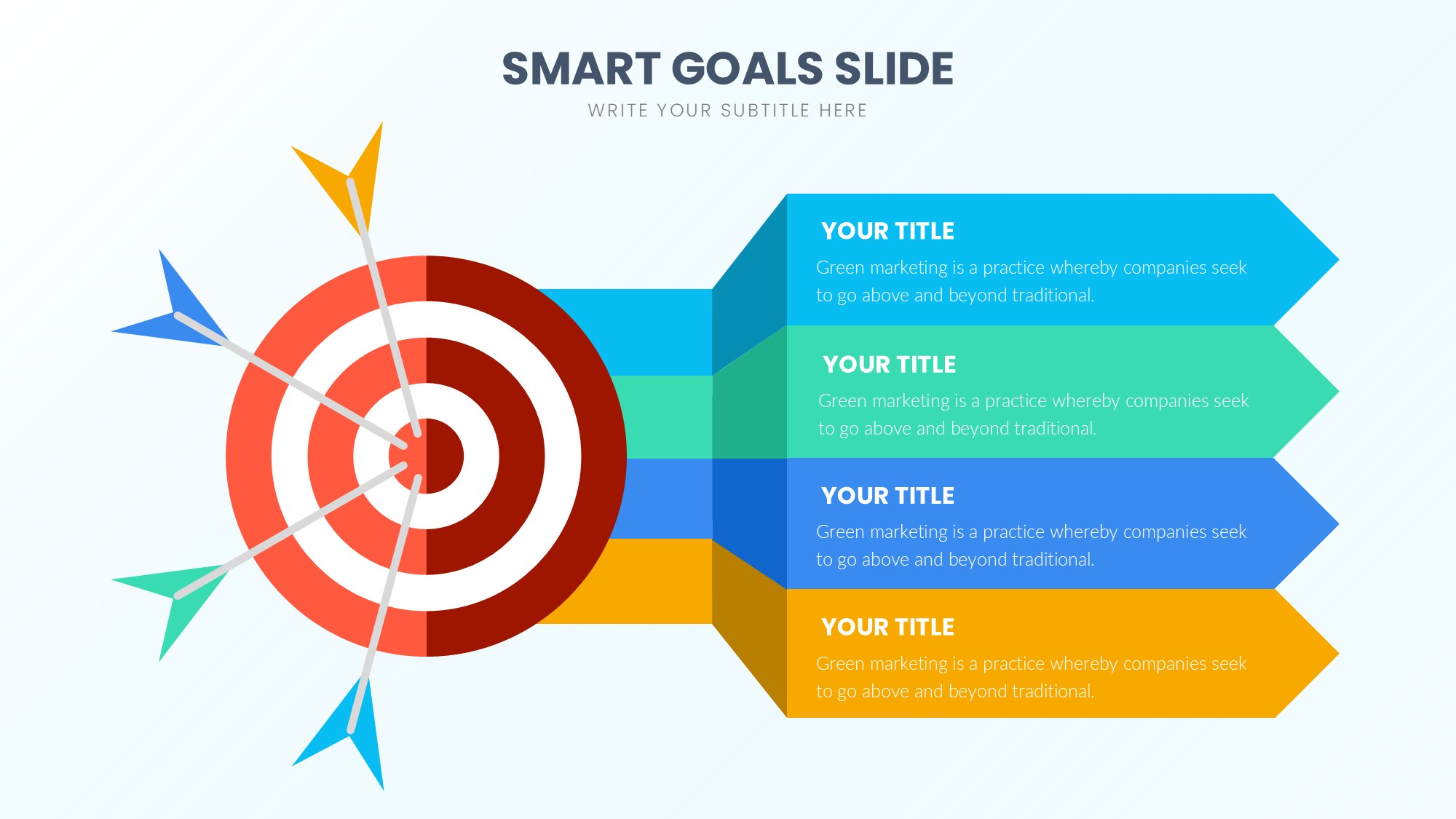 SMART GOALS SLIDE
WRITE YOUR SUBTITLE HERE

YOUR TITLE
Green marketing is a practice whereby companies seek to go above and beyond traditional.

YOUR TITLE
Green marketing is a practice whereby companies seek to go above and beyond traditional.

YOUR TITLE
Green marketing is a practice whereby companies seek to go above and beyond traditional.

YOUR TITLE
Green marketing is a practice whereby companies seek to go above and beyond traditional.